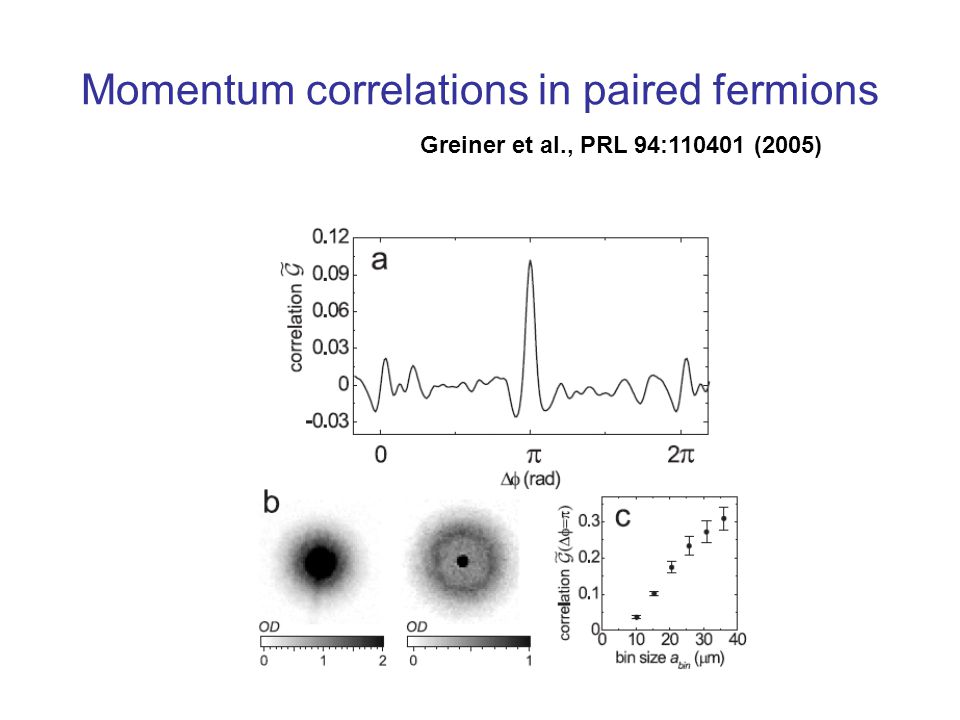 Momentum correlations in paired fermions

Greiner et al., PRL 94:110401 (2005)

a

correlation $\tilde{\mathcal{G}}$

0.12
0.09
0.06
0.03
0
-0.03

0
$\pi$
$2\pi$

$\Delta\phi$ (rad)

b

OD
0 1 2

OD
0 1

c

correlation $\tilde{\mathcal{G}}(\Delta\phi=\pi)$

0.3
0.2
0.1
0

0 10 20 30 40

bin size $a_{bin}$ ($\mu$m)